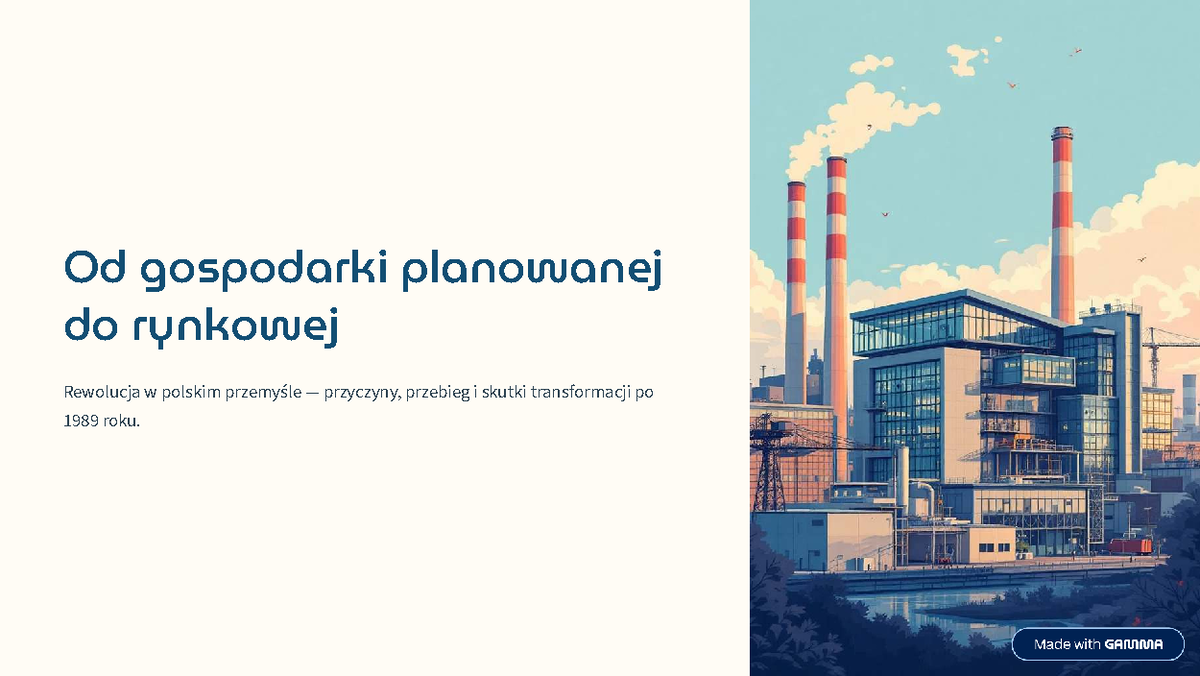 Od gospodarki planowanej do rynkowej

Rewolucja w polskim przemyśle — przyczyny, przebieg i skutki transformacji po 1989 roku.

Made with GAMMA